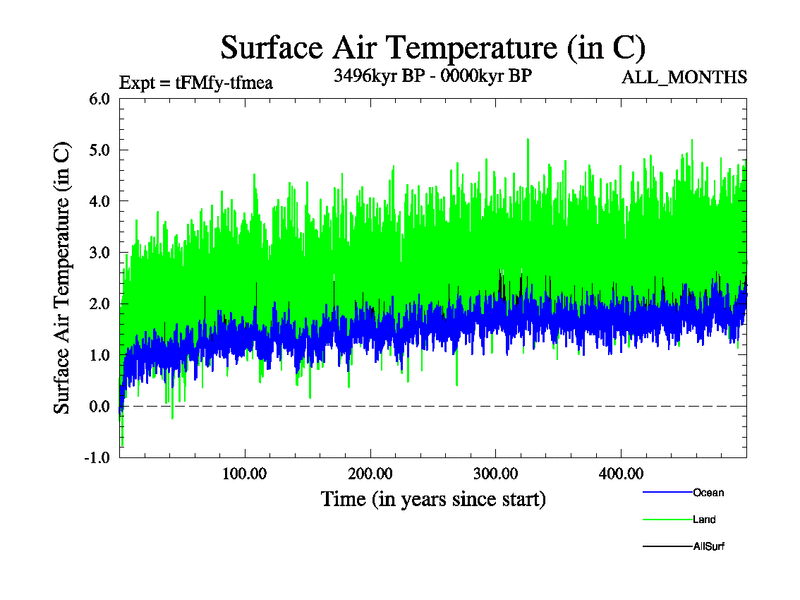 Surface Air Temperature (in C)

Expt = tFMfy-tfmea

3496kyr BP - 0000kyr BP

ALL_MONTHS

Surface Air Temperature (in C)

6.0
5.0
4.0
3.0
2.0
1.0
0.0
-1.0

100.00
200.00
300.00
400.00

Time (in years since start)

Ocean
Land
AllSurf